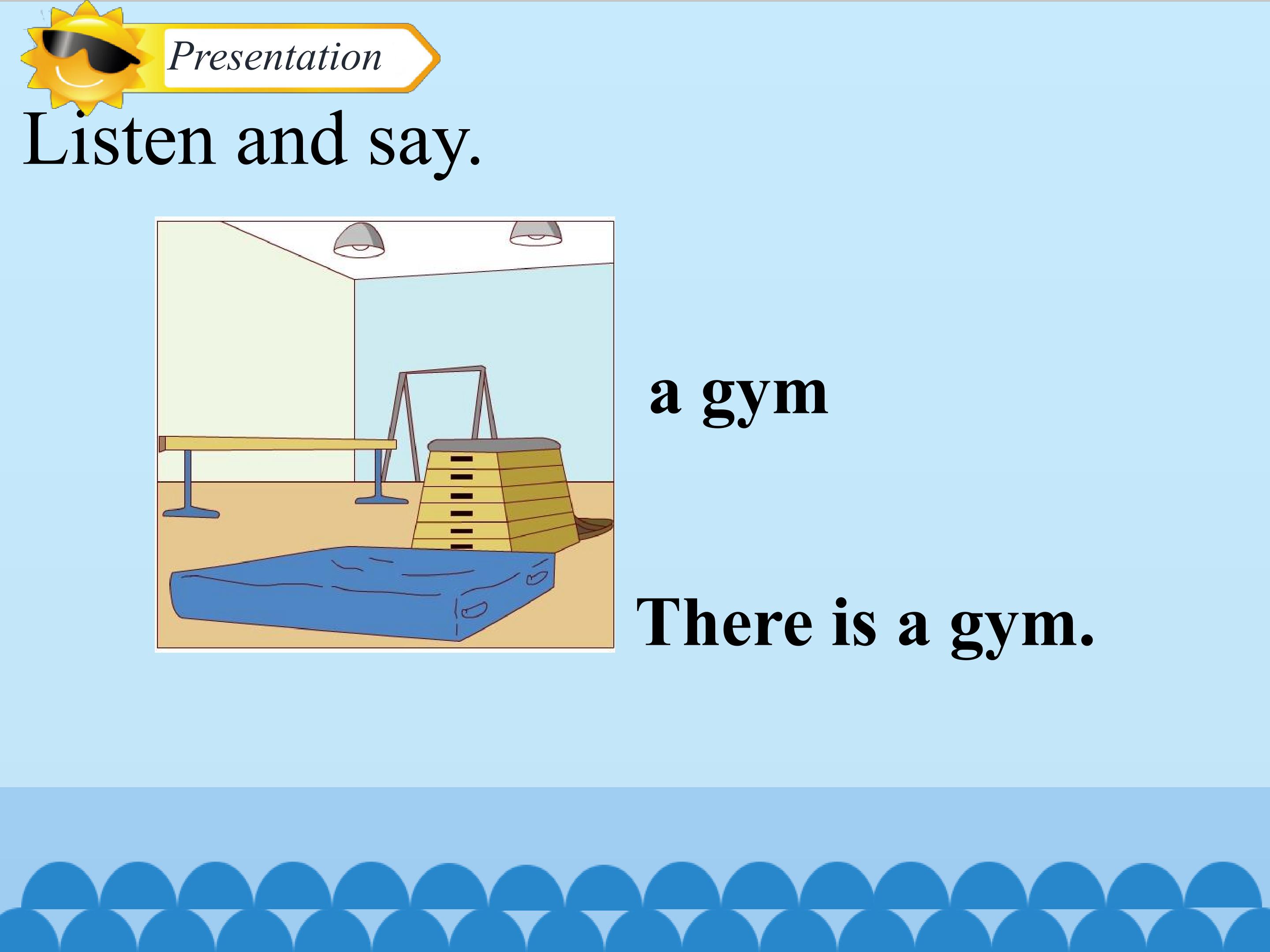 Presentation

Listen and say.

a gym

There is a gym.